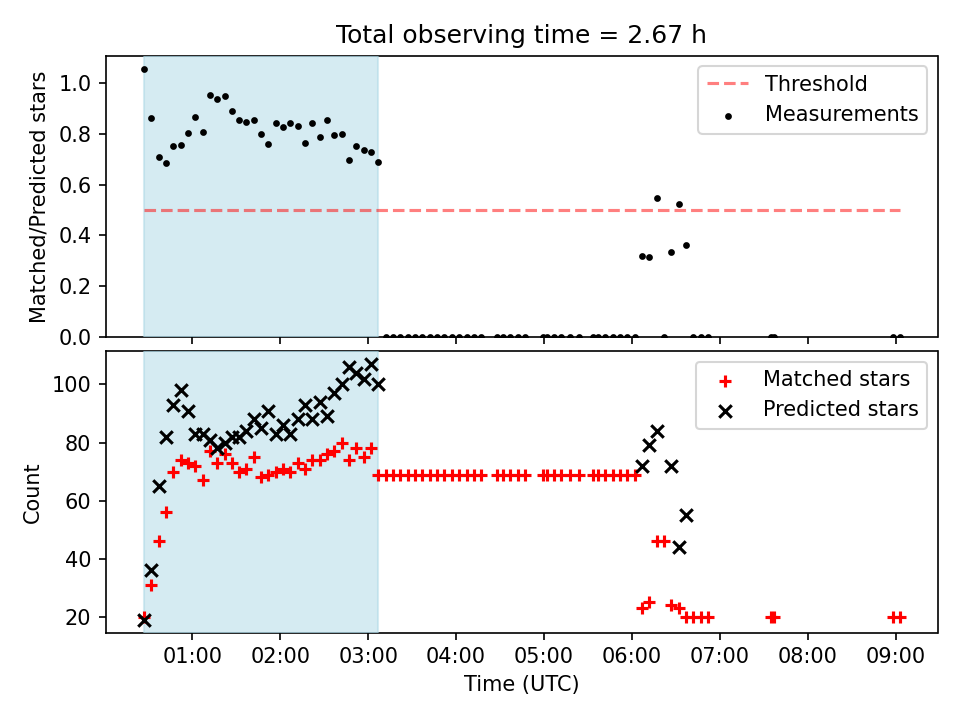 Total observing time = 2.67 h

Matched/Predicted stars

1.0
0.8
0.6
0.4
0.2
0.0

Threshold
Measurements

Count

100
80
60
40
20

Matched stars
Predicted stars

01:00 02:00 03:00 04:00 05:00 06:00 07:00 08:00 09:00

Time (UTC)